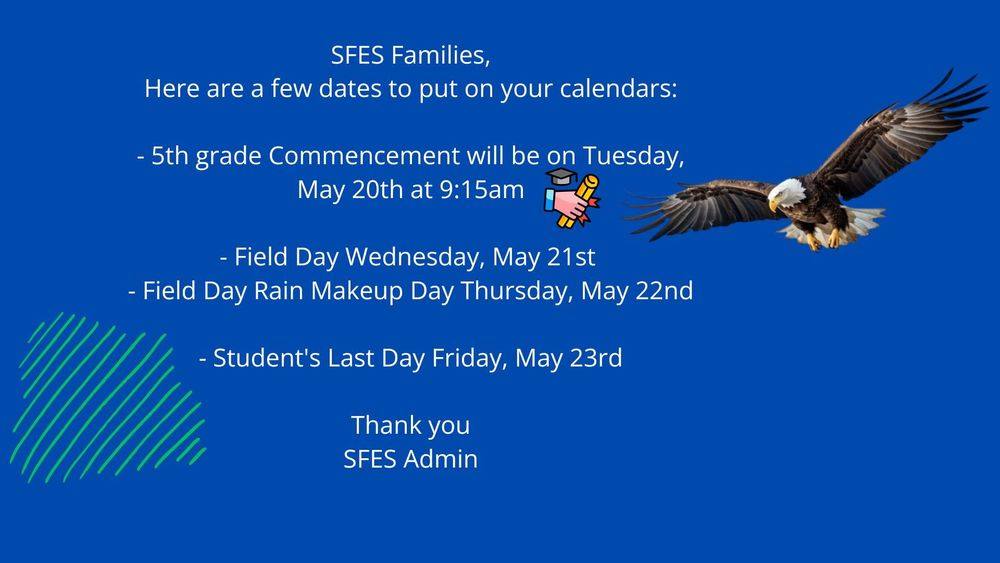 SFES Families,
Here are a few dates to put on your calendars:

- 5th grade Commencement will be on Tuesday, May 20th at 9:15am

- Field Day Wednesday, May 21st
- Field Day Rain Makeup Day Thursday, May 22nd

- Student's Last Day Friday, May 23rd

Thank you
SFES Admin